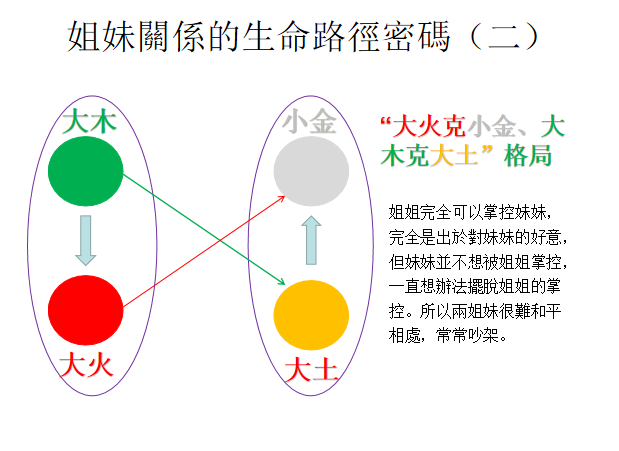 姐妹關係的生命路徑密碼（二）

大木

大火

小金

大土

“大火克小金、大木克大土”格局

姐姐完全可以掌控妹妹，完全是出於對妹妹的好意，但妹妹並不想被姐姐掌控，一直想辦法擺脫姐姐的掌控。所以兩姐妹很難和平相處，常常吵架。